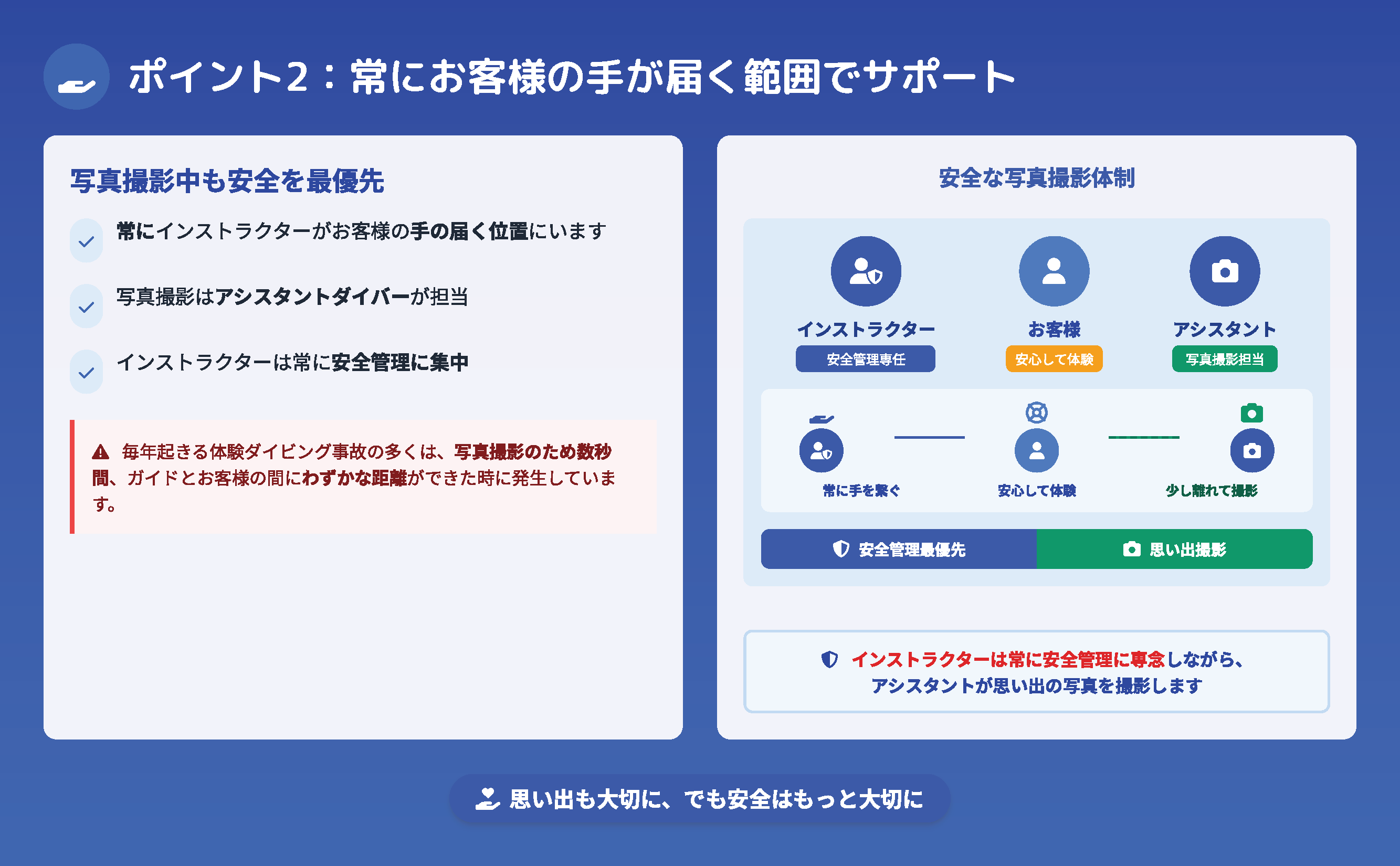 ポイント2：常にお客様の手が届く範囲でサポート

写真撮影中も安全を最優先

常にインストラクターがお客様の手の届く位置にいます

写真撮影はアシスタントダイバーが担当

インストラクターは常に安全管理に集中

毎年起きる体験ダイビング事故の多くは、写真撮影のため数秒間、ガイドとお客様の間にわずかな距離ができた時に発生しています。

安全な写真撮影体制

インストラクター
安全管理専任

お客様
安心して体験

アシスタント
写真撮影担当

常に手を繋ぐ

安心して体験

少し離れて撮影

安全管理最優先

思い出撮影

インストラクターは常に安全管理に専念しながら、アシスタントが思い出の写真を撮影します

思い出も大切に、でも安全はもっと大切に